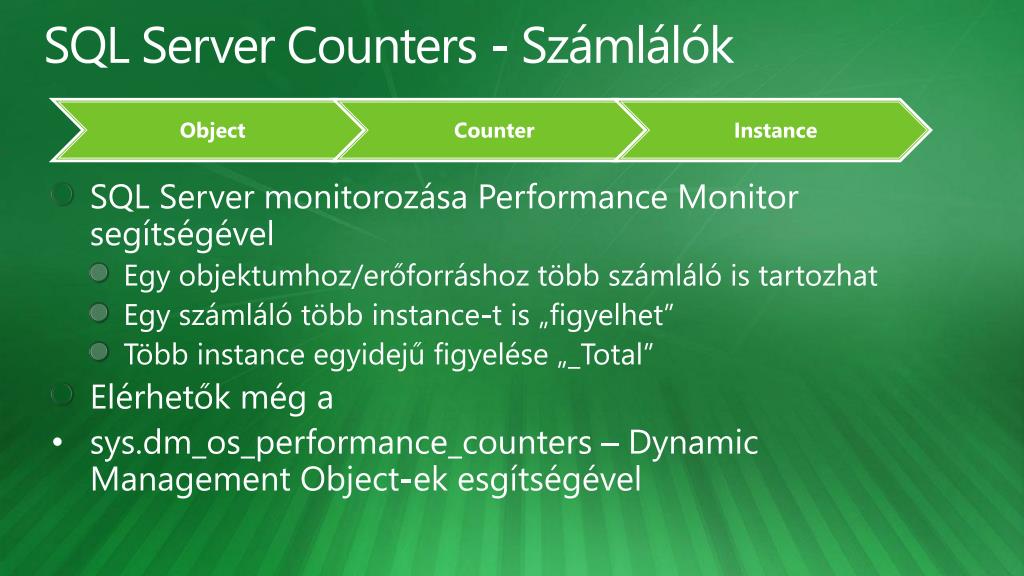 SQL Server Counters - Számlálók

Object

Counter

Instance

SQL Server monitorozása Performance Monitor segítségével

Egy objektumhoz/erőforráshoz több számláló is tartozhat

Egy számláló több instance-t is „figyelhet”

Több instance egyidejű figyelése „_Total”

Elérhetők még a

• sys.dm_os_performance_counters – Dynamic Management Object-ek esgítségével